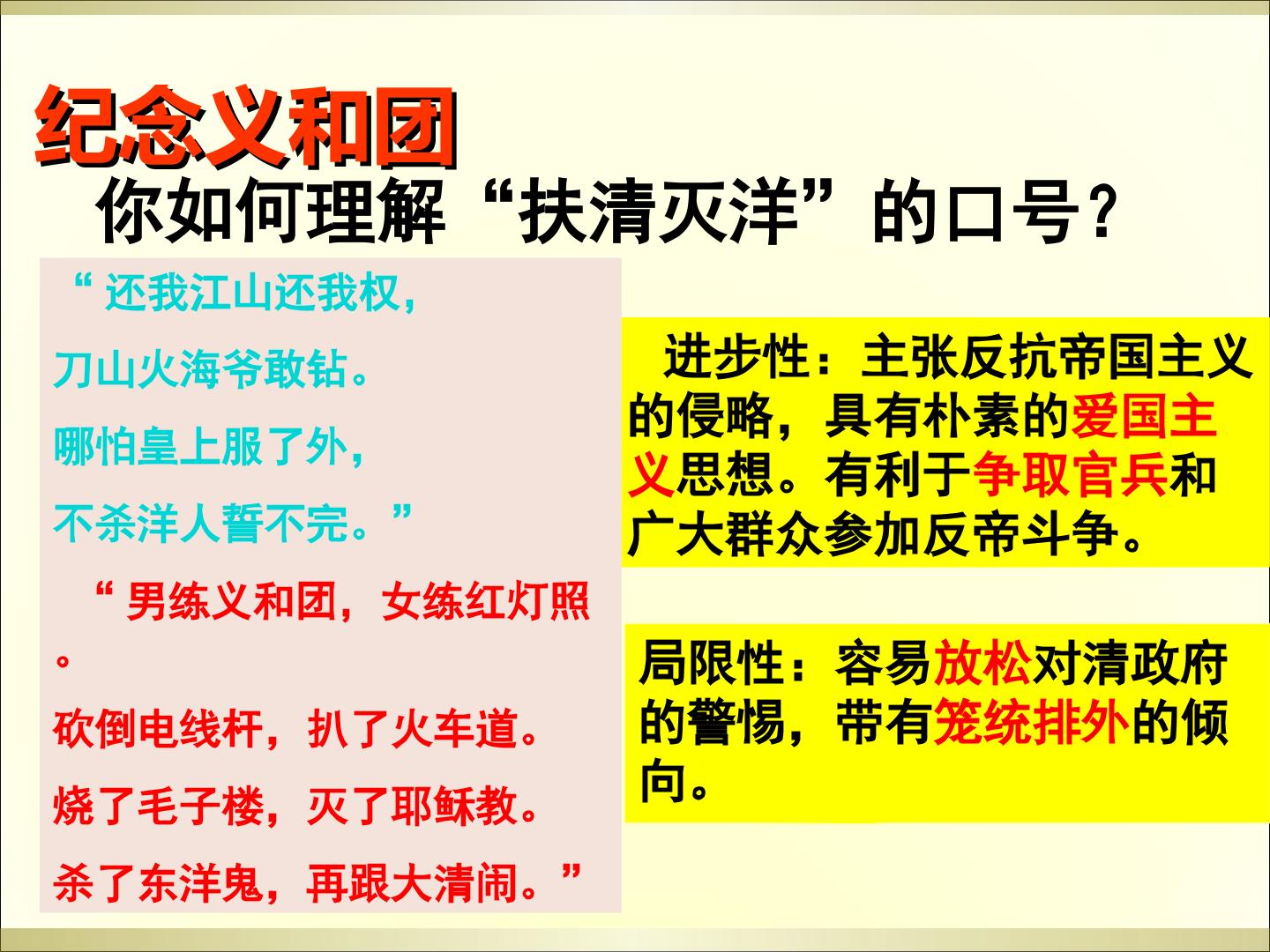 纪念义和团

你如何理解“扶清灭洋”的口号？

“ 还我江山还我权，
刀山火海爷敢钻。
哪怕皇上服了外，
不杀洋人誓不完。”

“ 男练义和团，女练红灯照。
砍倒电线杆，扒了火车道。
烧了毛子楼，灭了耶稣教。
杀了东洋鬼，再跟大清闹。”

进步性：主张反抗帝国主义的侵略，具有朴素的爱国主义思想。有利于争取官兵和广大群众参加反帝斗争。

局限性：容易放松对清政府的警惕，带有笼统排外的倾向。